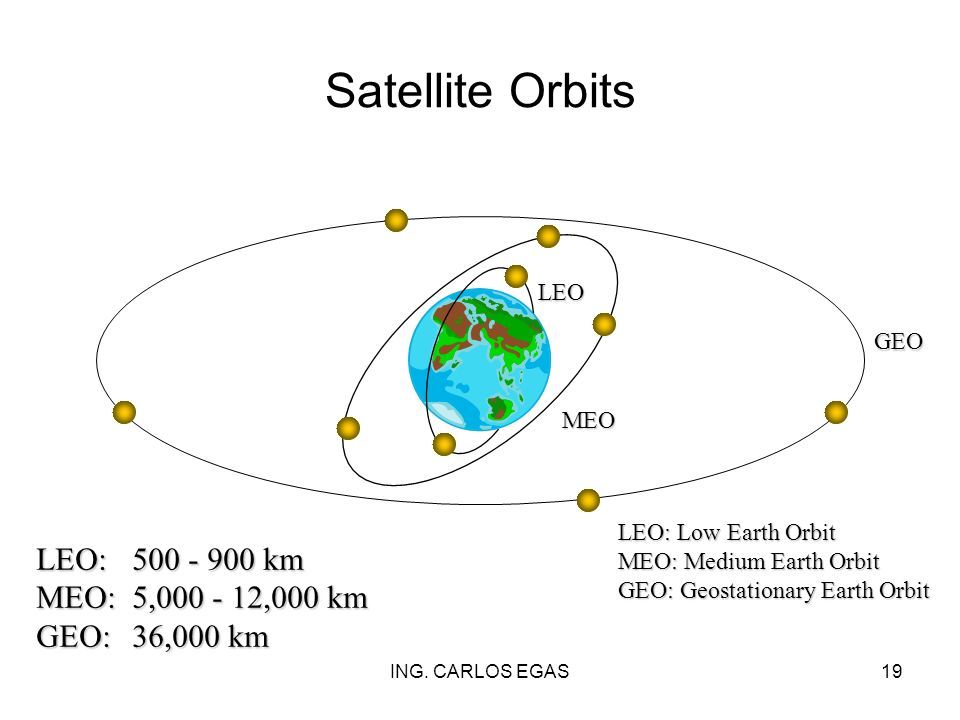 Satellite Orbits

LEO

GEO

MEO

LEO: 500 - 900 km
MEO: 5,000 - 12,000 km
GEO: 36,000 km

LEO: Low Earth Orbit
MEO: Medium Earth Orbit
GEO: Geostationary Earth Orbit

ING. CARLOS EGAS

19